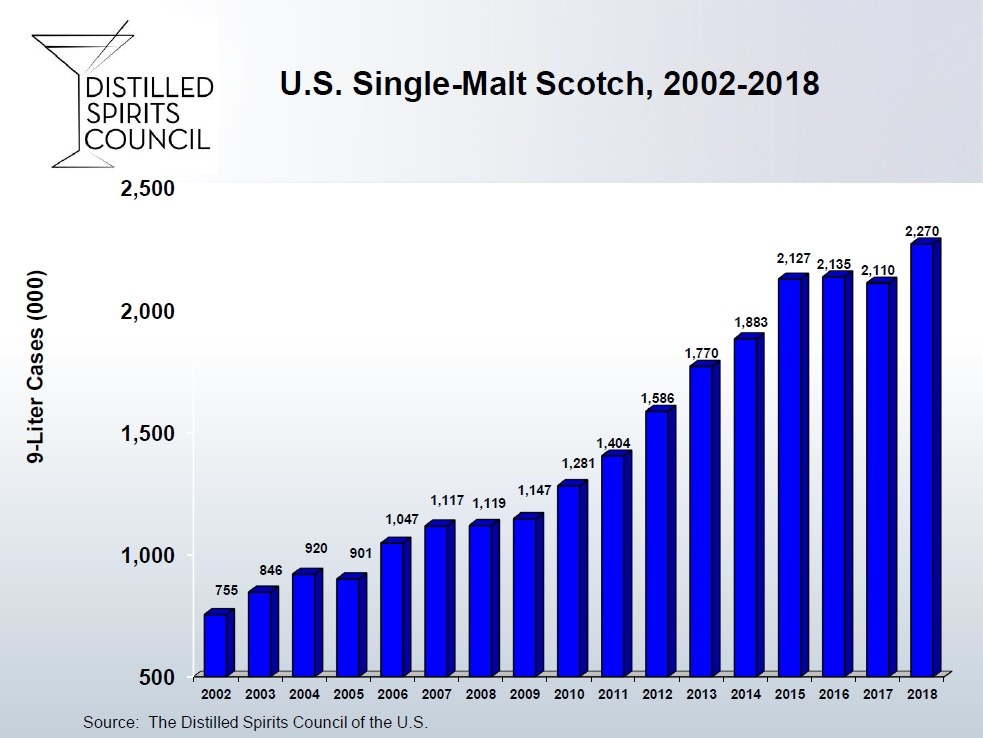 DISTILLED SPIRITS COUNCIL

U.S. Single-Malt Scotch, 2002-2018

9-Liter Cases (000)

2,500
2,000
1,500
1,000
500

755
846
920
901
1,047
1,117
1,119
1,147
1,281
1,404
1,586
1,770
1,883
2,127
2,135
2,110
2,270

2002 2003 2004 2005 2006 2007 2008 2009 2010 2011 2012 2013 2014 2015 2016 2017 2018

Source: The Distilled Spirits Council of the U.S.